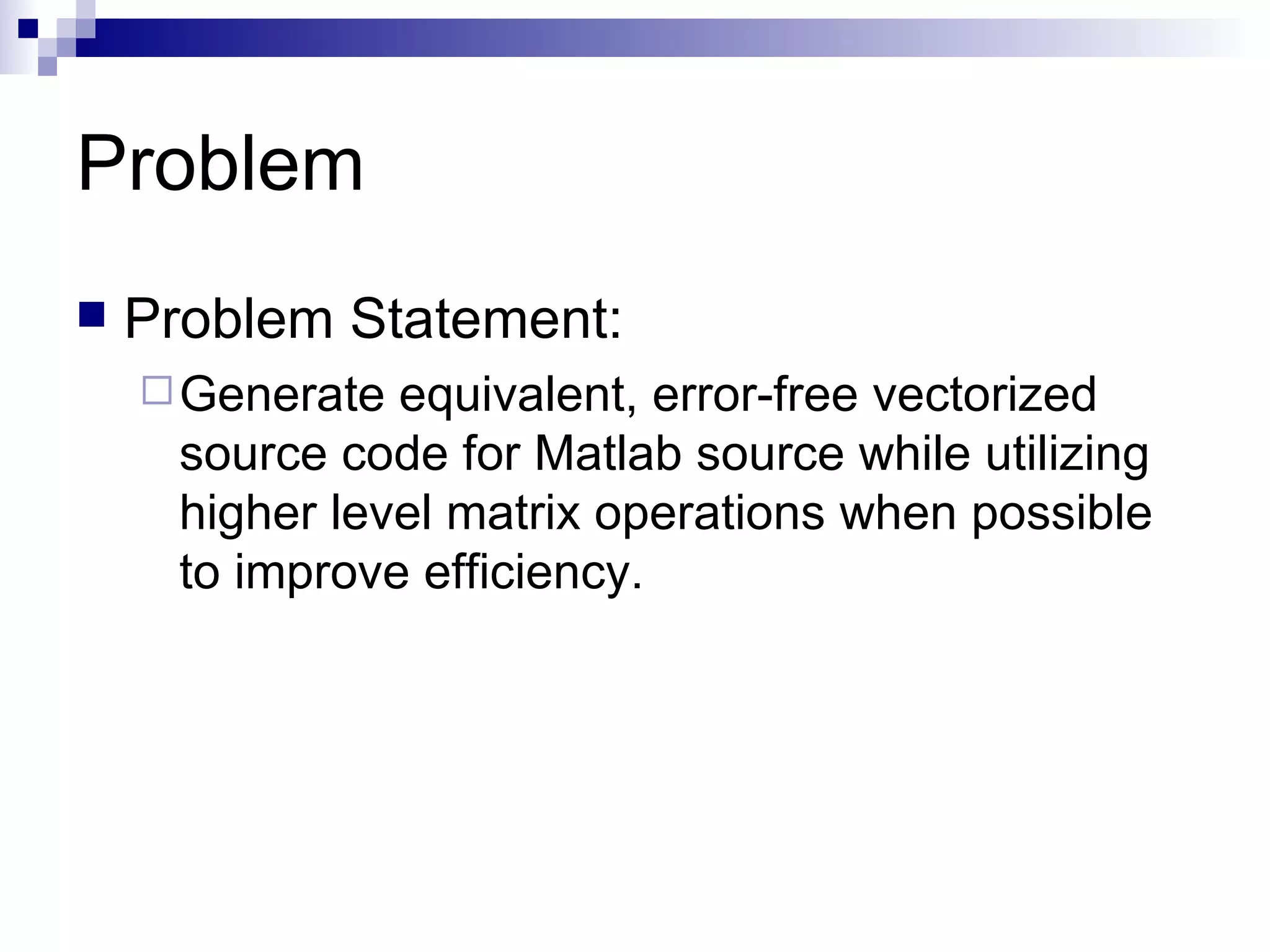 Problem

Problem Statement:

Generate equivalent, error-free vectorized source code for Matlab source while utilizing higher level matrix operations when possible to improve efficiency.